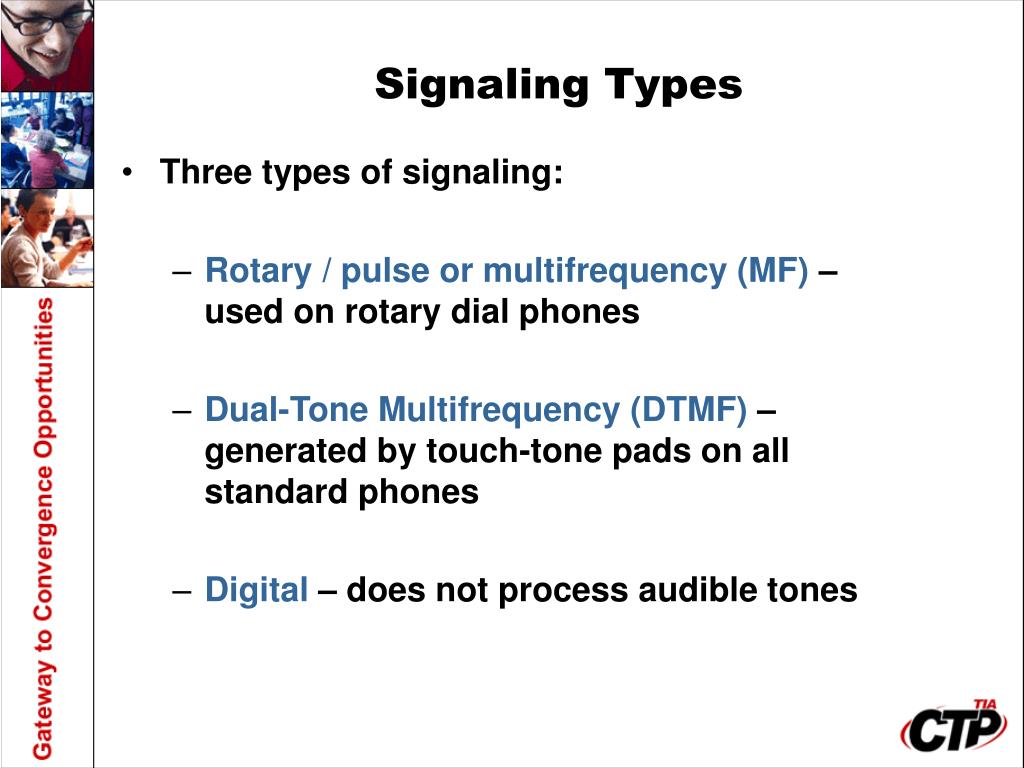 Gateway to Convergence Opportunities

Signaling Types

• Three types of signaling:

– Rotary / pulse or multifrequency (MF) – used on rotary dial phones

– Dual-Tone Multifrequency (DTMF) – generated by touch-tone pads on all standard phones

– Digital – does not process audible tones

TIA
CTP